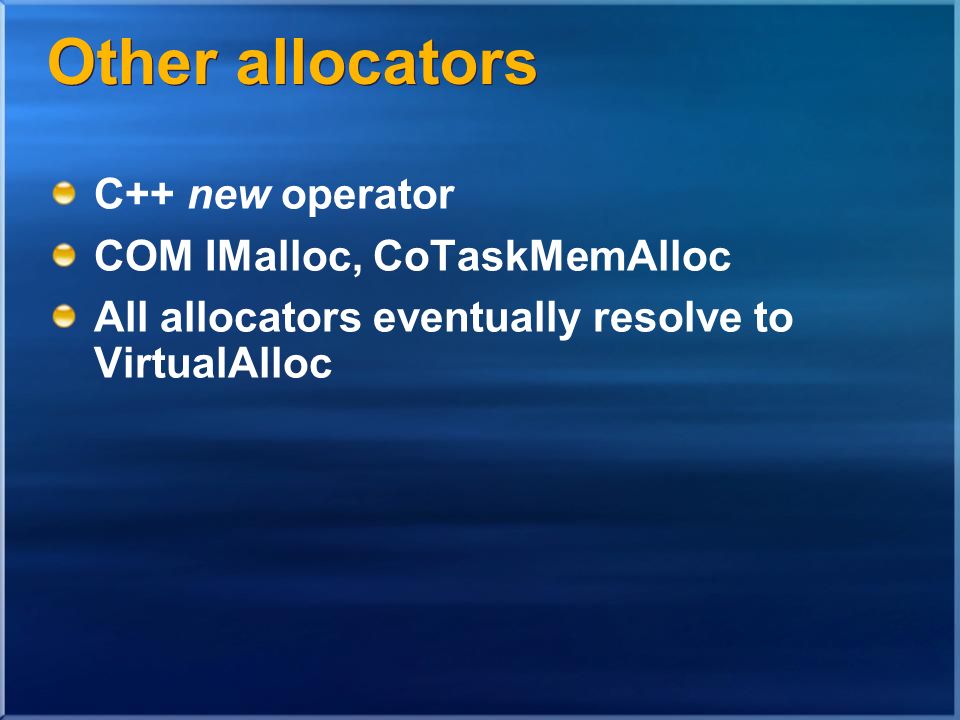 Other allocators

C++ new operator
COM IMalloc, CoTaskMemAlloc
All allocators eventually resolve to VirtualAlloc